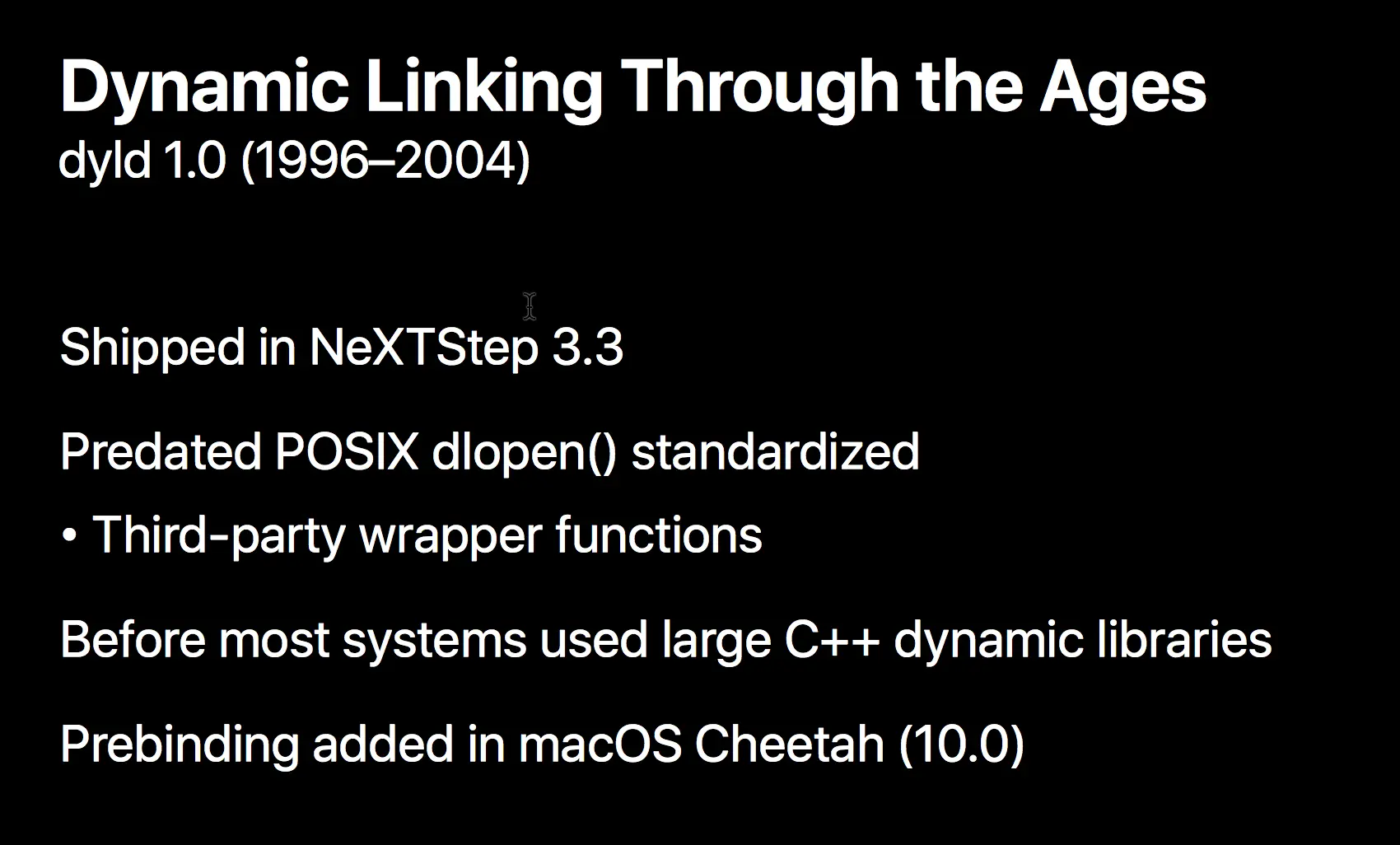 Dynamic Linking Through the Ages
dyld 1.0 (1996–2004)

Shipped in NeXTStep 3.3

Predated POSIX dlopen() standardized
• Third-party wrapper functions

Before most systems used large C++ dynamic libraries

Prebinding added in macOS Cheetah (10.0)